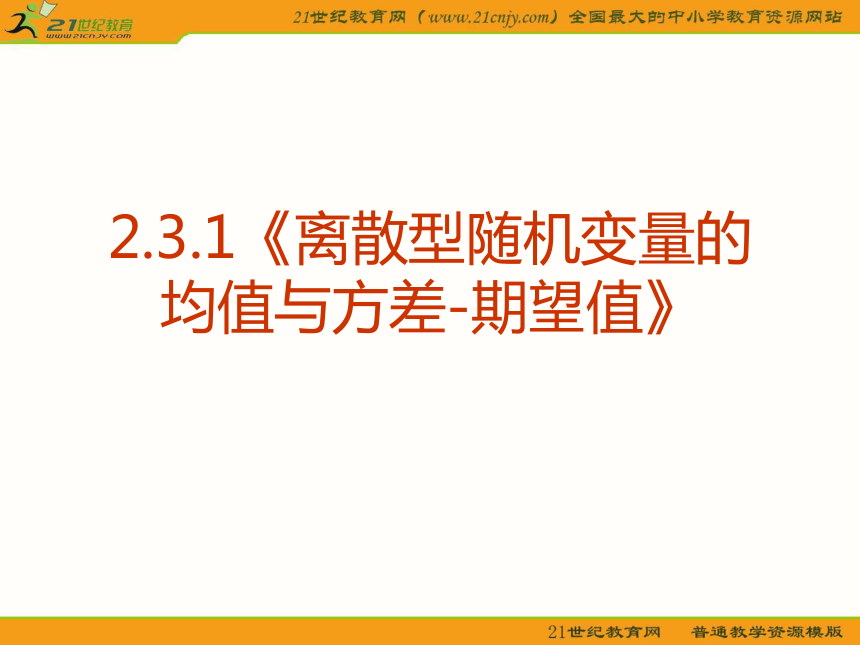 21世纪教育
www.21cnjy.com

21世纪教育网（www.21cnjy.com）全国最大的中小学教育资源网站

2.3.1《离散型随机变量的均值与方差-期望值》

21世纪教育网 普通教学资源模版